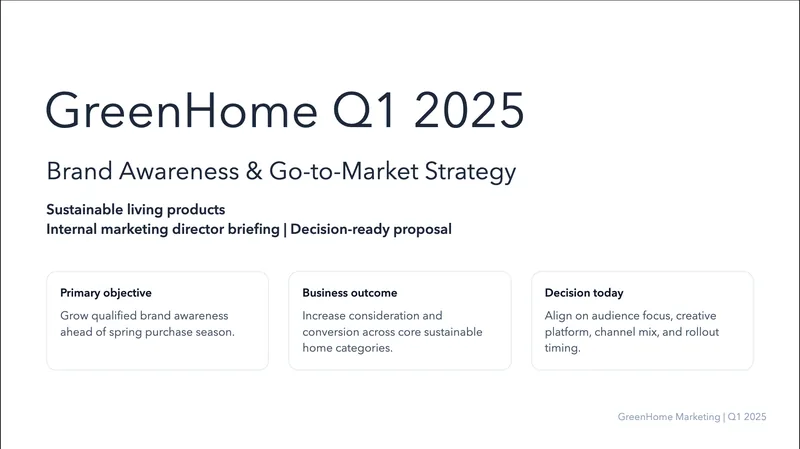 GreenHome Q1 2025

Brand Awareness & Go-to-Market Strategy

Sustainable living products
Internal marketing director briefing | Decision-ready proposal

Primary objective
Grow qualified brand awareness ahead of spring purchase season.

Business outcome
Increase consideration and conversion across core sustainable home categories.

Decision today
Align on audience focus, creative platform, channel mix, and rollout timing.

GreenHome Marketing | Q1 2025